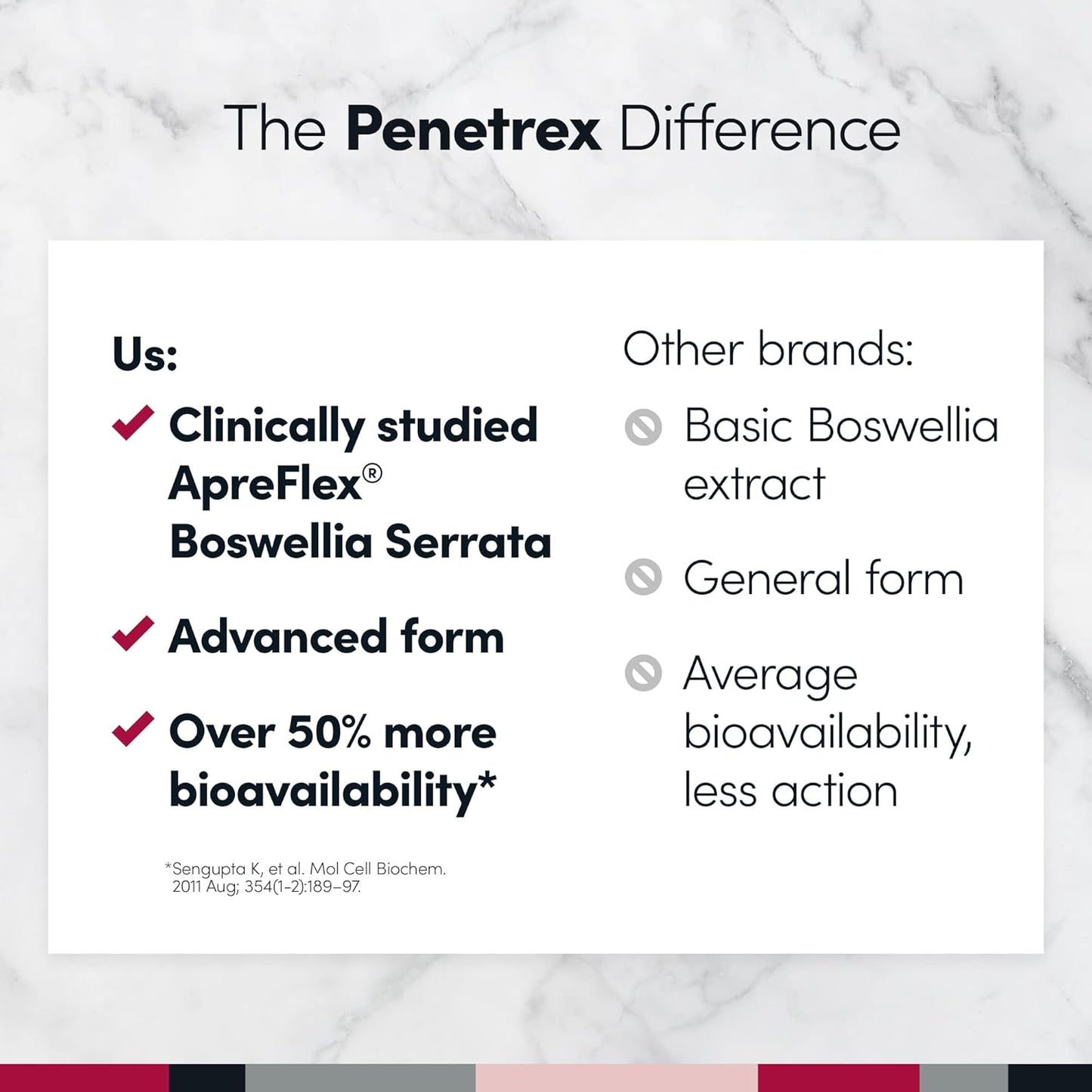 The Penetrex Difference

Us:

Clinically studied ApreFlex® Boswellia Serrata

Advanced form

Over 50% more bioavailability*

*Sengupta K, et al. Mol Cell Biochem. 2011 Aug; 354(1-2):189-97.

Other brands:

Basic Boswellia extract

General form

Average bioavailability, less action